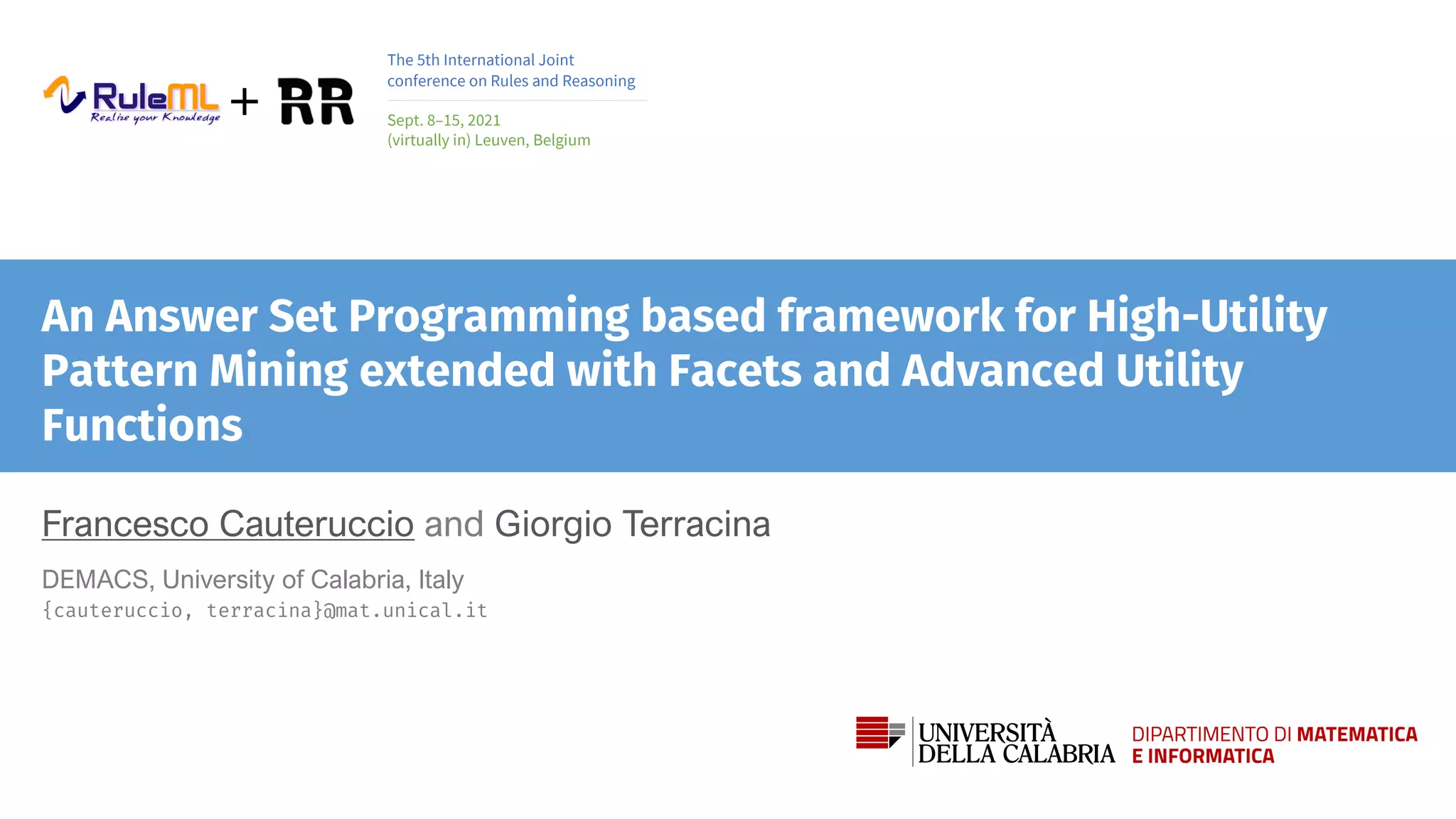 RuleML Realize your Knowledge + RR

The 5th International Joint conference on Rules and Reasoning

Sept. 8–15, 2021
(virtually in) Leuven, Belgium

An Answer Set Programming based framework for High-Utility Pattern Mining extended with Facets and Advanced Utility Functions

Francesco Cauteruccio and Giorgio Terracina

DEMACS, University of Calabria, Italy
{cauteruccio, terracina}@mat.unical.it

UNIVERSITÀ DELLA CALABRIA DIPARTIMENTO DI MATEMATICA E INFORMATICA